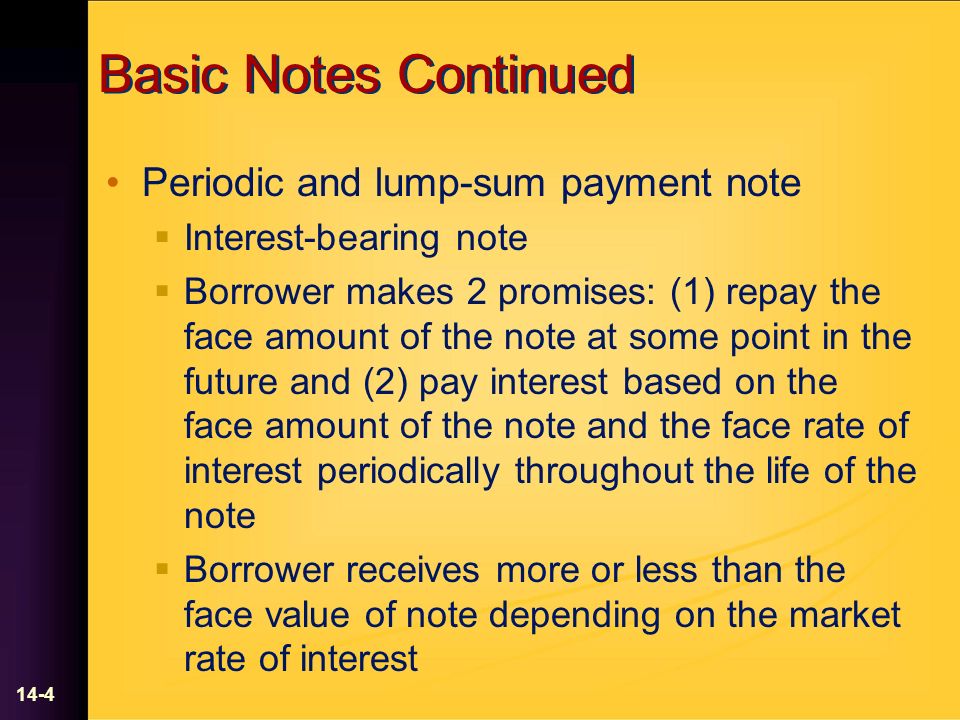 Basic Notes Continued

• Periodic and lump-sum payment note

▪ Interest-bearing note

▪ Borrower makes 2 promises: (1) repay the face amount of the note at some point in the future and (2) pay interest based on the face amount of the note and the face rate of interest periodically throughout the life of the note

▪ Borrower receives more or less than the face value of note depending on the market rate of interest

14-4